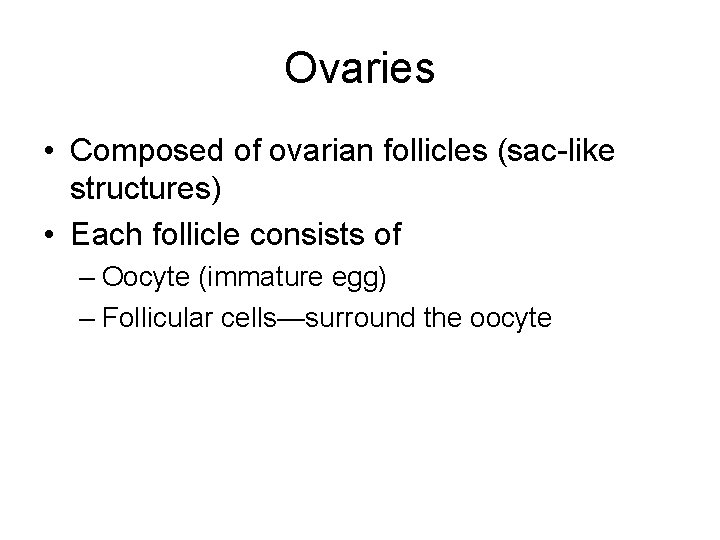 Ovaries

• Composed of ovarian follicles (sac-like structures)
• Each follicle consists of
– Oocyte (immature egg)
– Follicular cells—surround the oocyte